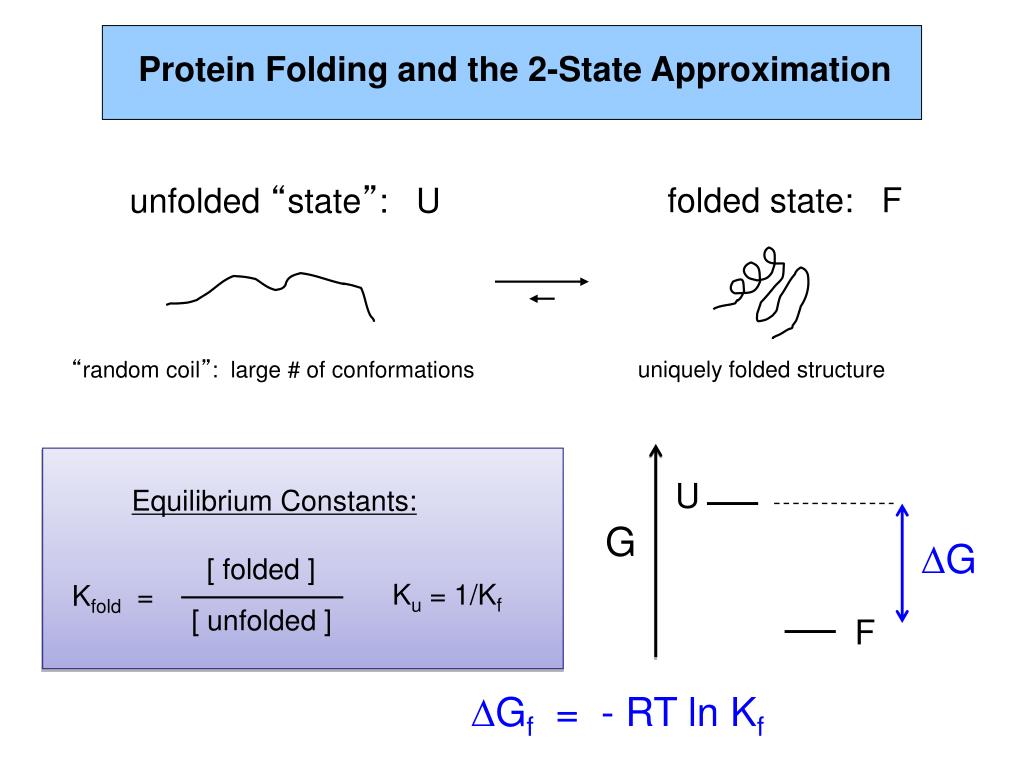 Protein Folding and the 2-State Approximation

unfolded “state”: U

folded state: F

“random coil”: large # of conformations

uniquely folded structure

Equilibrium Constants:

$K_{fold} = \frac{[\text{ folded }]}{[\text{ unfolded }]}$ $K_u = 1/K_f$

G

U

F

$\Delta G$

$\Delta G_f = - RT \ln K_f$